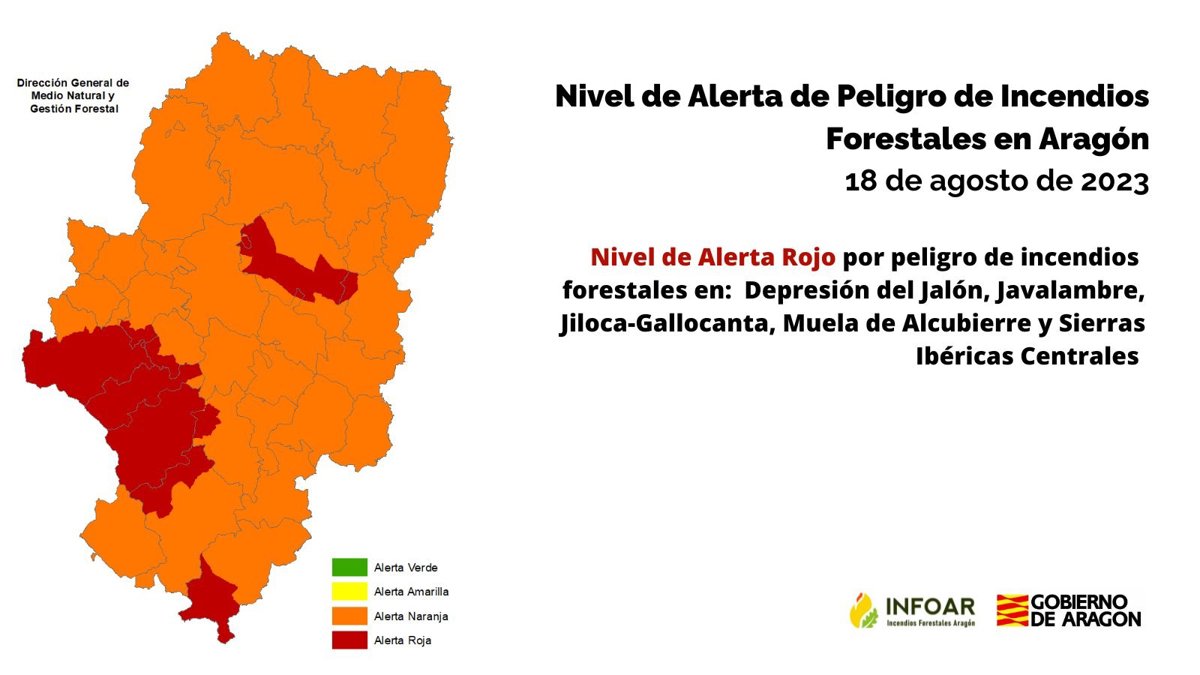 Dirección General de Medio Natural y Gestión Forestal

Nivel de Alerta de Peligro de Incendios Forestales en Aragón
18 de agosto de 2023

Nivel de Alerta Rojo por peligro de incendios forestales en: Depresión del Jalón, Javalambre, Jiloca-Gallocanta, Muela de Alcubierre y Sierras Ibéricas Centrales

Alerta Verde
Alerta Amarilla
Alerta Naranja
Alerta Roja

INFOAR
Incendios Forestales Aragón

GOBIERNO DE ARAGON